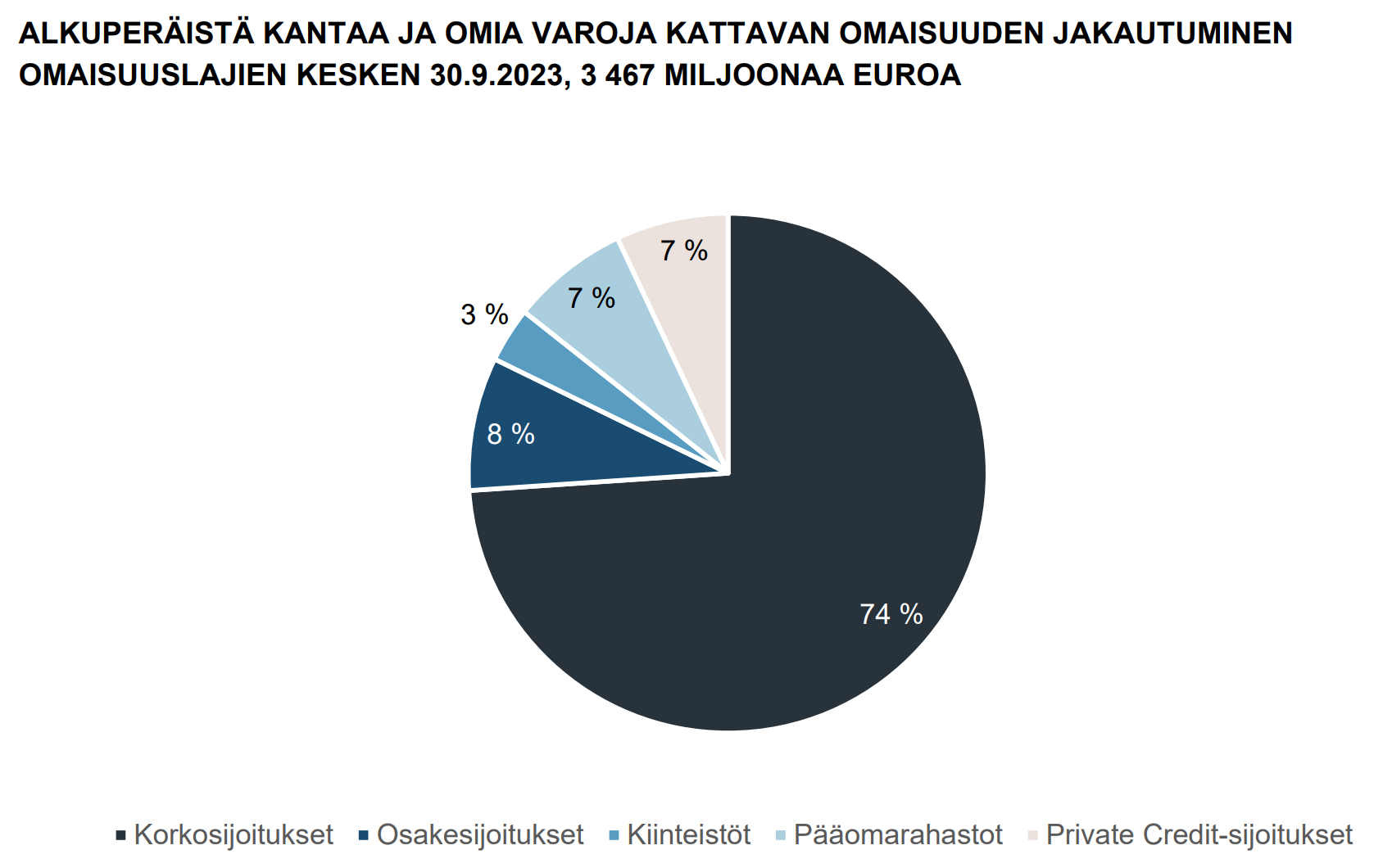 ALKUPERÄISTÄ KANTAA JA OMIA VAROJA KATTAVAN OMAISUUDEN JAKAUTUMINEN OMAISUUSLAJIEN KESKEN 30.9.2023, 3 467 MILJOONAA EUROA

7 %
7 %
3 %
8 %
74 %

Korkosijoitukset
Osakesijoitukset
Kiinteistöt
Pääomarahastot
Private Credit-sijoitukset